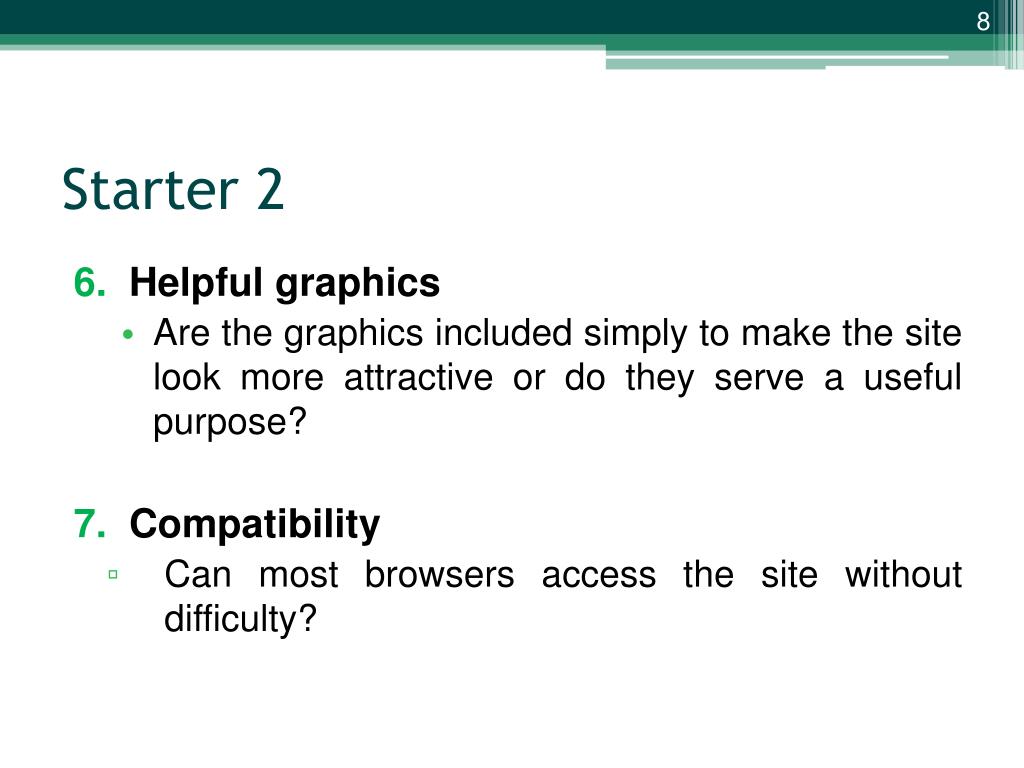 8

Starter 2

6. Helpful graphics

• Are the graphics included simply to make the site look more attractive or do they serve a useful purpose?

7. Compatibility

▫ Can most browsers access the site without difficulty?